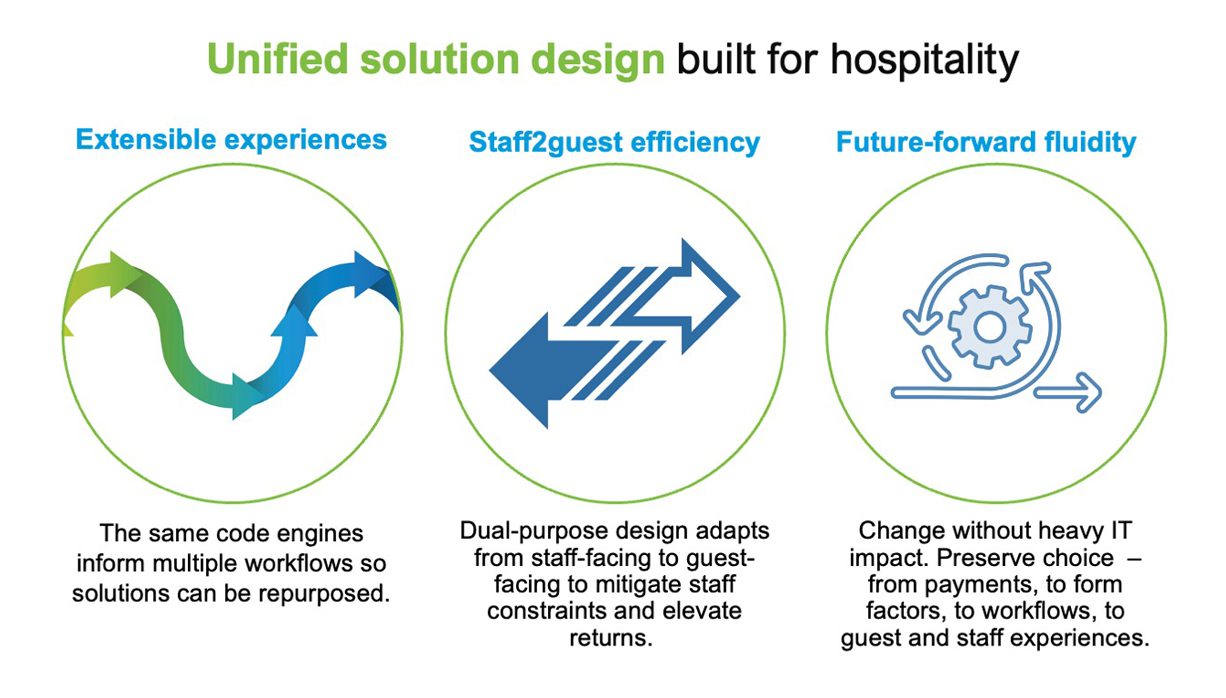 Unified solution design built for hospitality

Extensible experiences

The same code engines inform multiple workflows so solutions can be repurposed.

Staff2guest efficiency

Dual-purpose design adapts from staff-facing to guest-facing to mitigate staff constraints and elevate returns.

Future-forward fluidity

Change without heavy IT impact. Preserve choice – from payments, to form factors, to workflows, to guest and staff experiences.